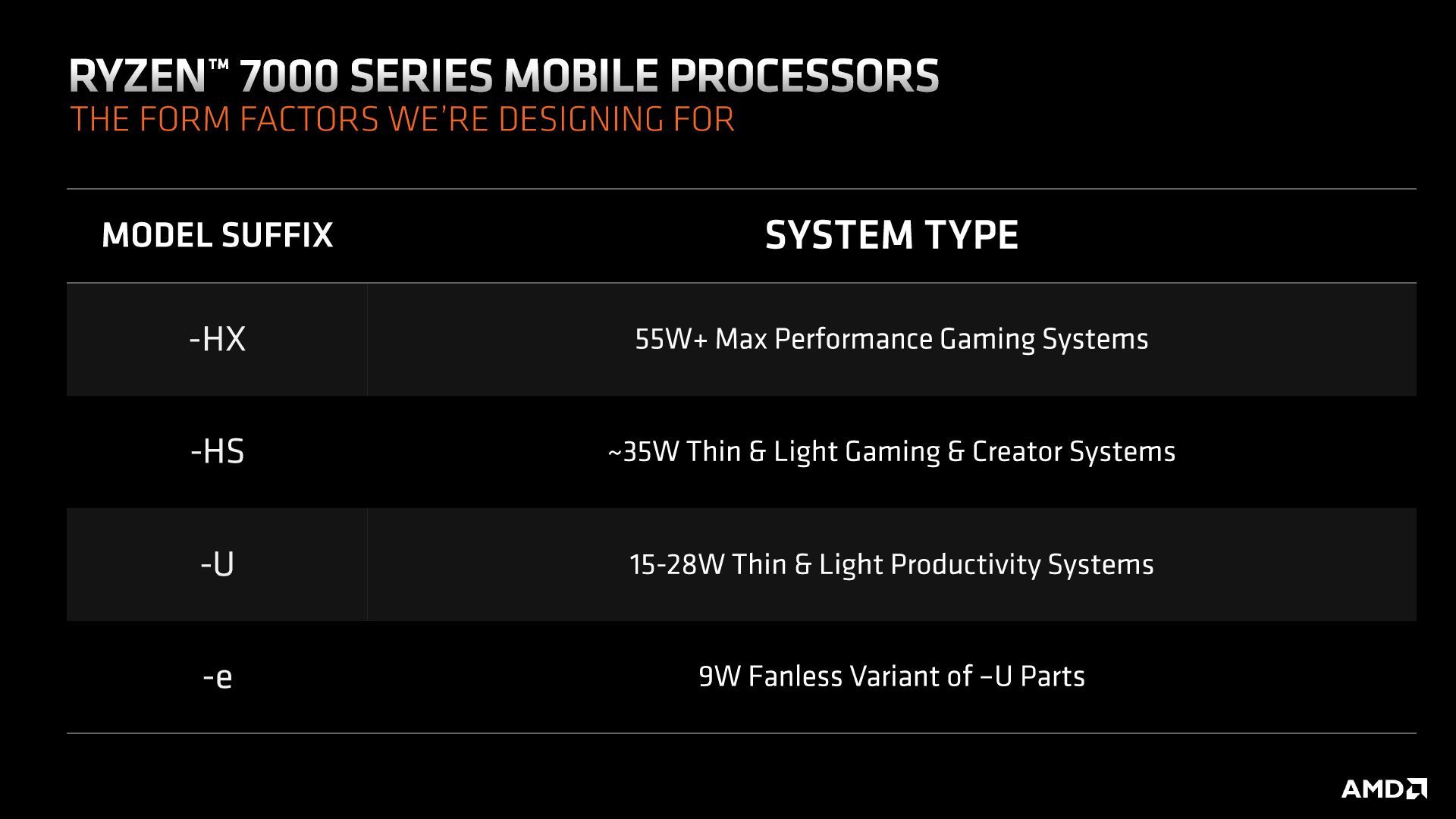 RYZEN™ 7000 SERIES MOBILE PROCESSORS
THE FORM FACTORS WE'RE DESIGNING FOR

| MODEL SUFFIX | SYSTEM TYPE |
|---|---|
| -HX | 55W+ Max Performance Gaming Systems |
| -HS | ~35W Thin & Light Gaming & Creator Systems |
| -U | 15-28W Thin & Light Productivity Systems |
| -e | 9W Fanless Variant of –U Parts |

AMD